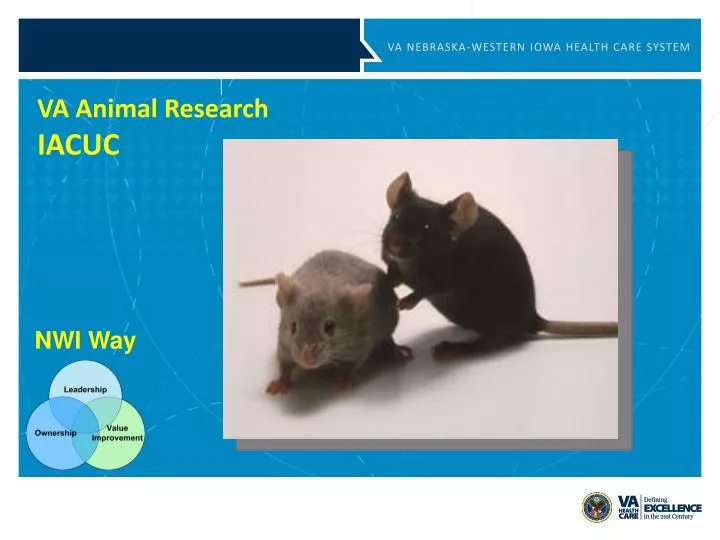 VA NEBRASKA-WESTERN IOWA HEALTH CARE SYSTEM

VA Animal Research
IACUC

NWI Way

Leadership
Ownership
Value
Improvement

VA HEALTH CARE
Defining
EXCELLENCE
in the 21st Century